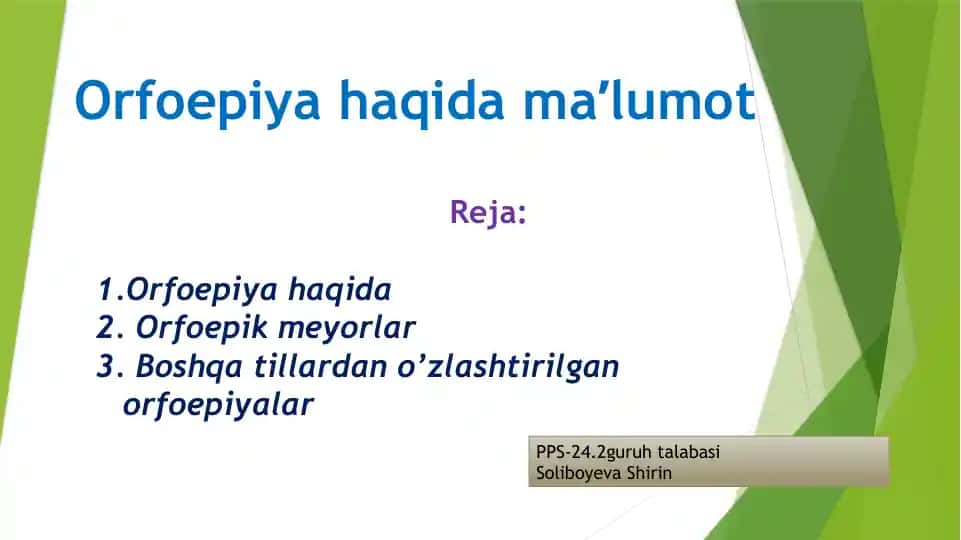 Orfoepiya haqida ma’lumot

Reja:

1.Orfoepiya haqida
2. Orfoepik meyorlar
3. Boshqa tillardan o’zlashtirilgan orfoepiyalar

PPS-24.2guruh talabasi
Soliboyeva Shirin